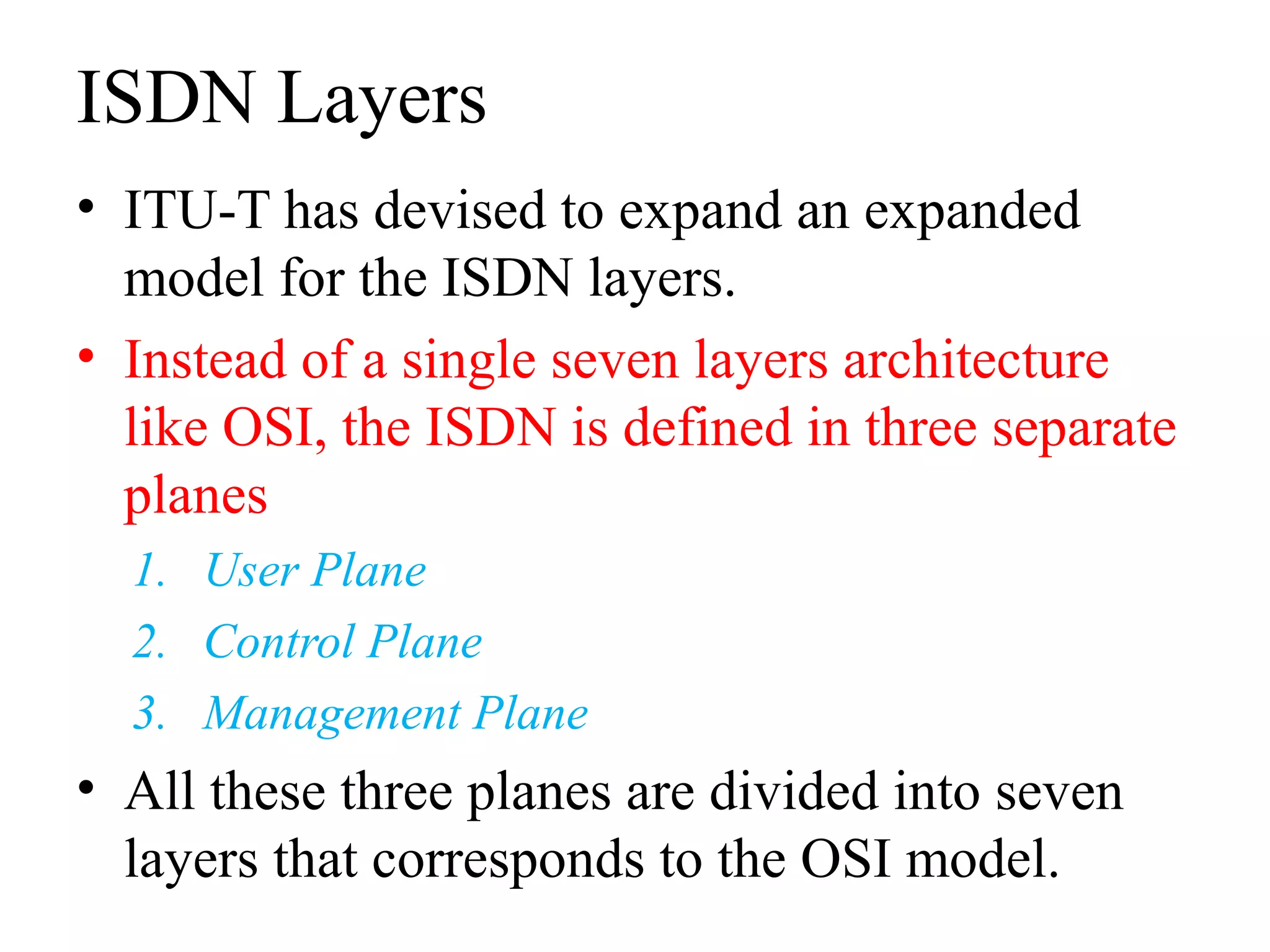 ISDN Layers

• ITU-T has devised to expand an expanded model for the ISDN layers.

• Instead of a single seven layers architecture like OSI, the ISDN is defined in three separate planes

1. User Plane
2. Control Plane
3. Management Plane

• All these three planes are divided into seven layers that corresponds to the OSI model.